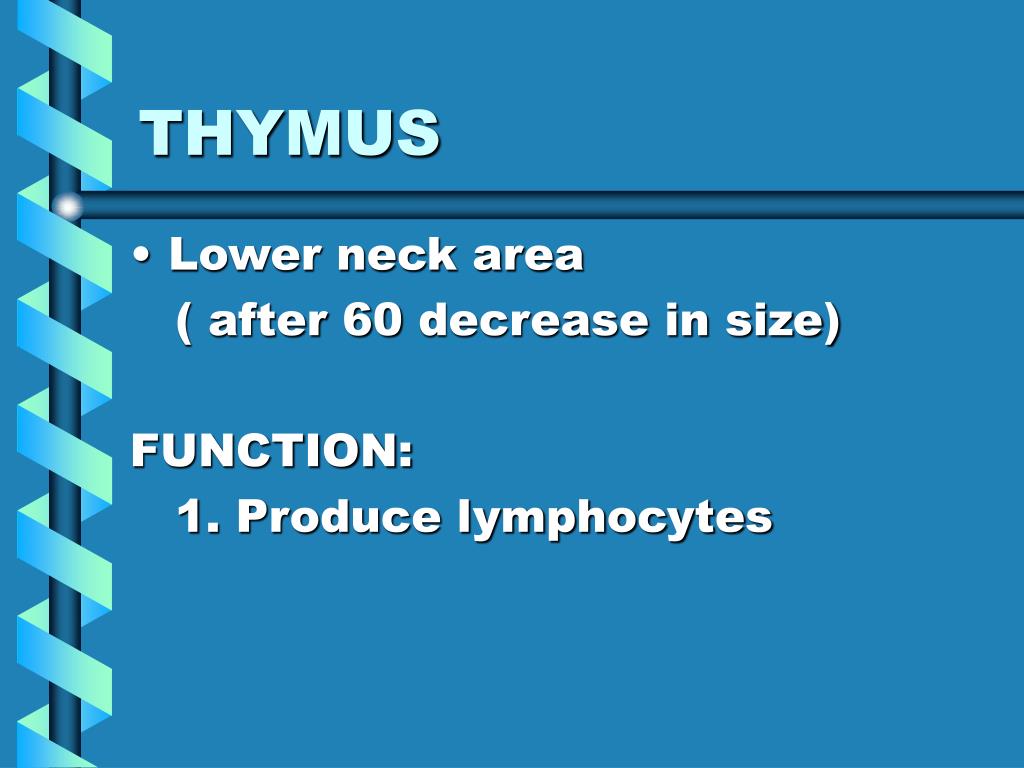 THYMUS

• Lower neck area
( after 60 decrease in size)

FUNCTION:
1. Produce lymphocytes